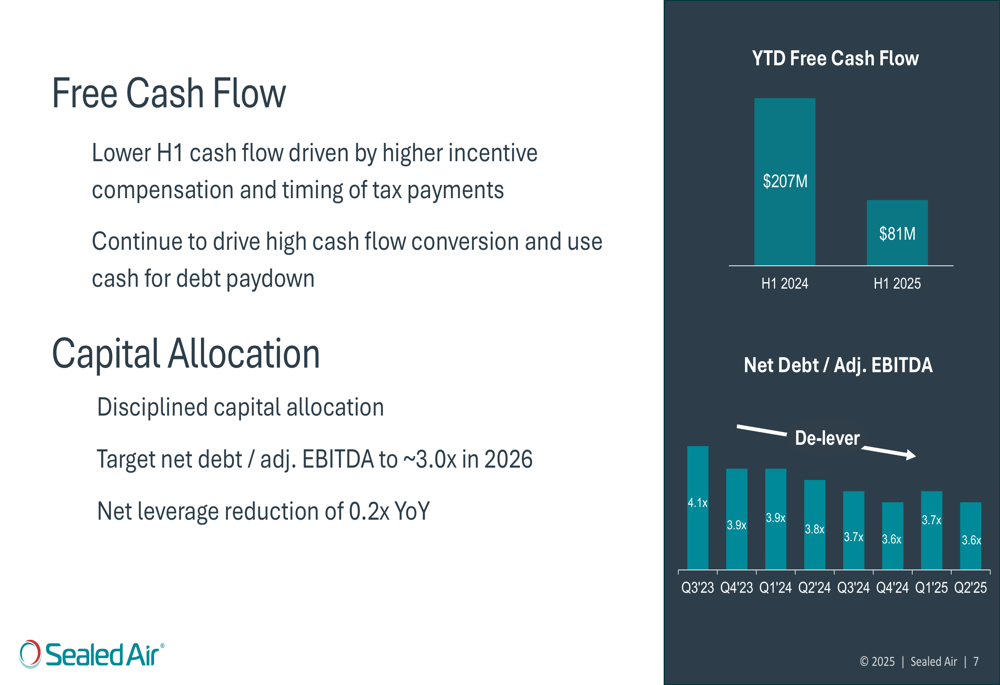 Free Cash Flow

Lower H1 cash flow driven by higher incentive compensation and timing of tax payments

Continue to drive high cash flow conversion and use cash for debt paydown

Capital Allocation

Disciplined capital allocation

Target net debt / adj. EBITDA to ~3.0x in 2026

Net leverage reduction of 0.2x YoY

Sealed Air®

YTD Free Cash Flow

$207M

$81M

H1 2024

H1 2025

Net Debt / Adj. EBITDA

De-lever

4.1x

3.9x

3.9x

3.8x

3.7x

3.6x

3.7x

3.6x

Q3'23

Q4'23

Q1'24

Q2'24

Q3'24

Q4'24

Q1'25

Q2'25

© 2025 | Sealed Air | 7